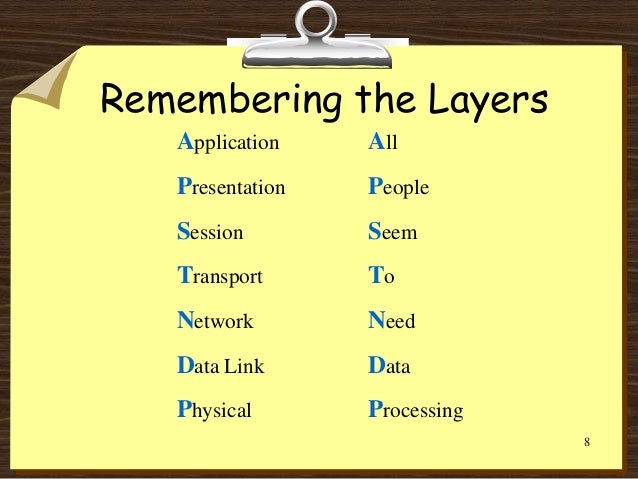 Remembering the Layers

Application
Presentation
Session
Transport
Network
Data Link
Physical

All
People
Seem
To
Need
Data
Processing

8